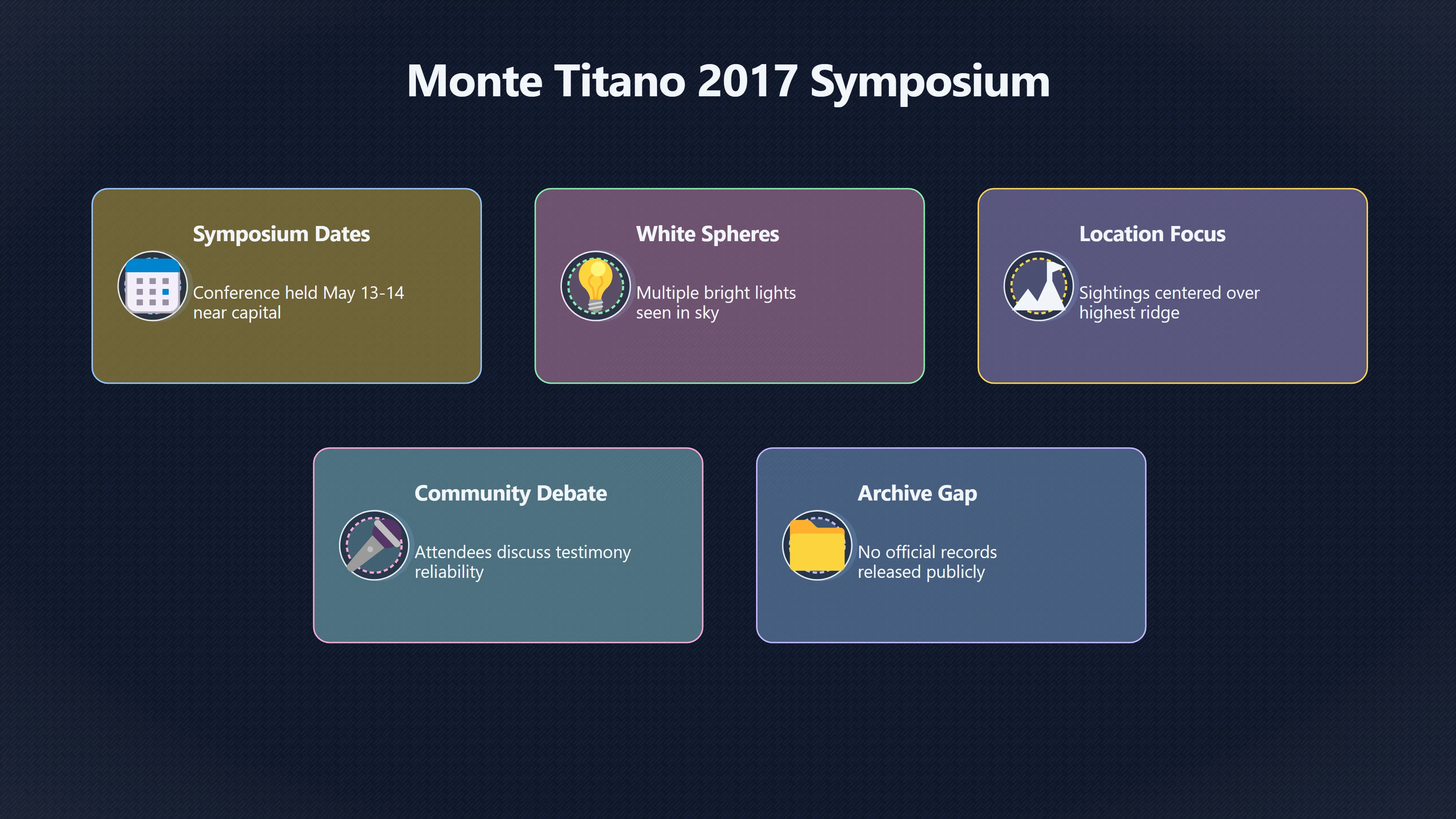 Monte Titano 2017 Symposium

Symposium Dates

Conference held May 13-14 near capital

White Spheres

Multiple bright lights seen in sky

Location Focus

Sightings centered over highest ridge

Community Debate

Attendees discuss testimony reliability

Archive Gap

No official records released publicly